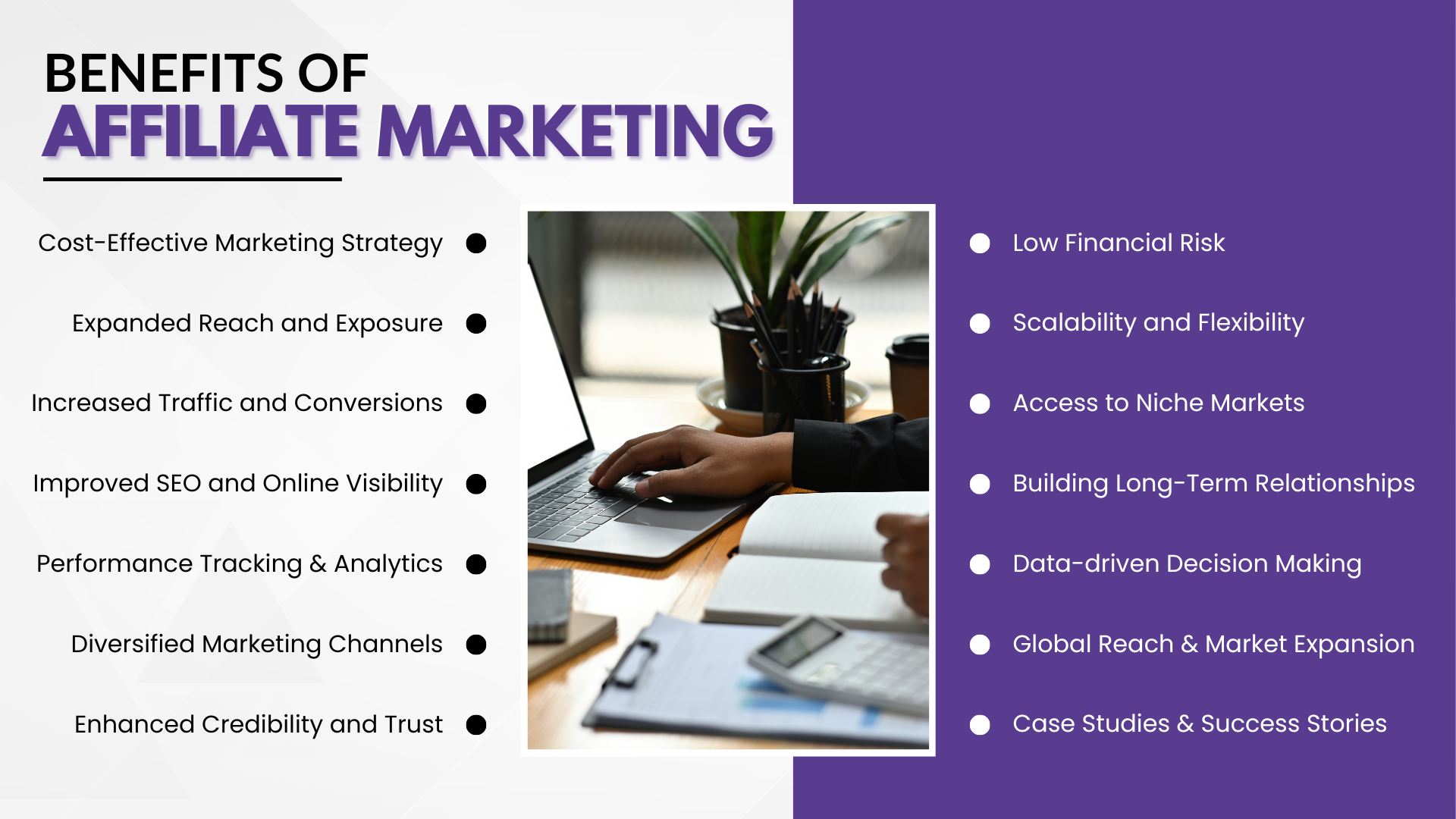 BENEFITS OF
AFFILIATE MARKETING

Cost-Effective Marketing Strategy

Expanded Reach and Exposure

Increased Traffic and Conversions

Improved SEO and Online Visibility

Performance Tracking & Analytics

Diversified Marketing Channels

Enhanced Credibility and Trust

Low Financial Risk

Scalability and Flexibility

Access to Niche Markets

Building Long-Term Relationships

Data-driven Decision Making

Global Reach & Market Expansion

Case Studies & Success Stories